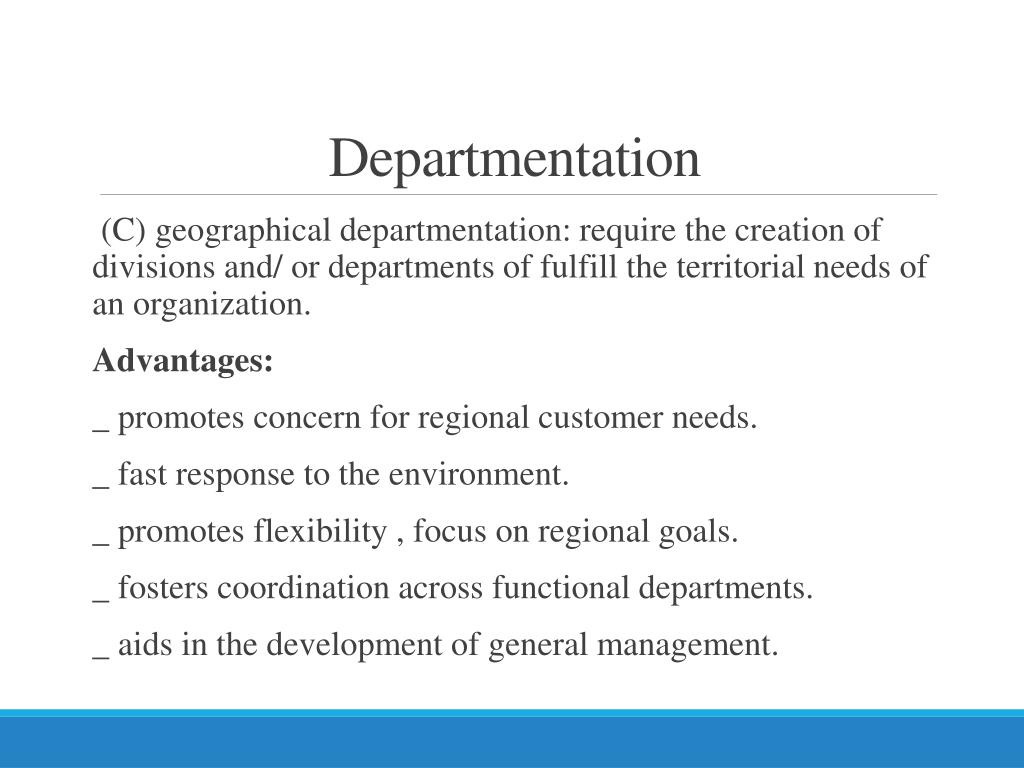 Departmentation

(C) geographical departmentation: require the creation of divisions and/ or departments of fulfill the territorial needs of an organization.

Advantages:

_ promotes concern for regional customer needs.

_ fast response to the environment.

_ promotes flexibility , focus on regional goals.

_ fosters coordination across functional departments.

_ aids in the development of general management.